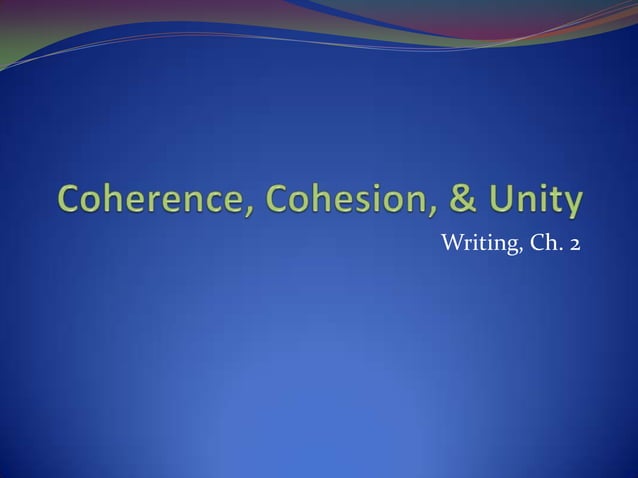 Coherence, Cohesion, & Unity

Writing, Ch. 2